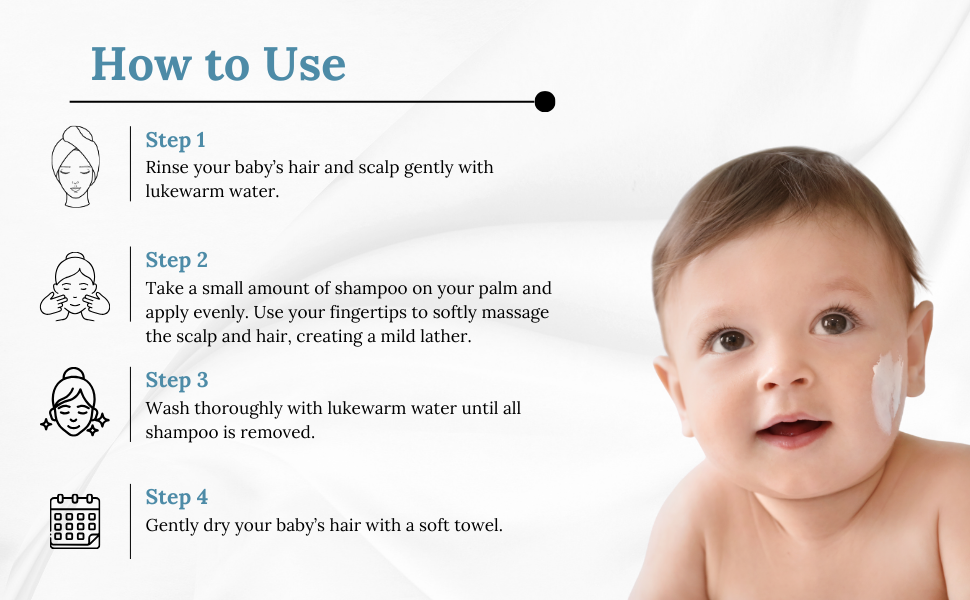 How to Use

Step 1
Rinse your baby's hair and scalp gently with lukewarm water.

Step 2
Take a small amount of shampoo on your palm and apply evenly. Use your fingertips to softly massage the scalp and hair, creating a mild lather.

Step 3
Wash thoroughly with lukewarm water until all shampoo is removed.

Step 4
Gently dry your baby's hair with a soft towel.